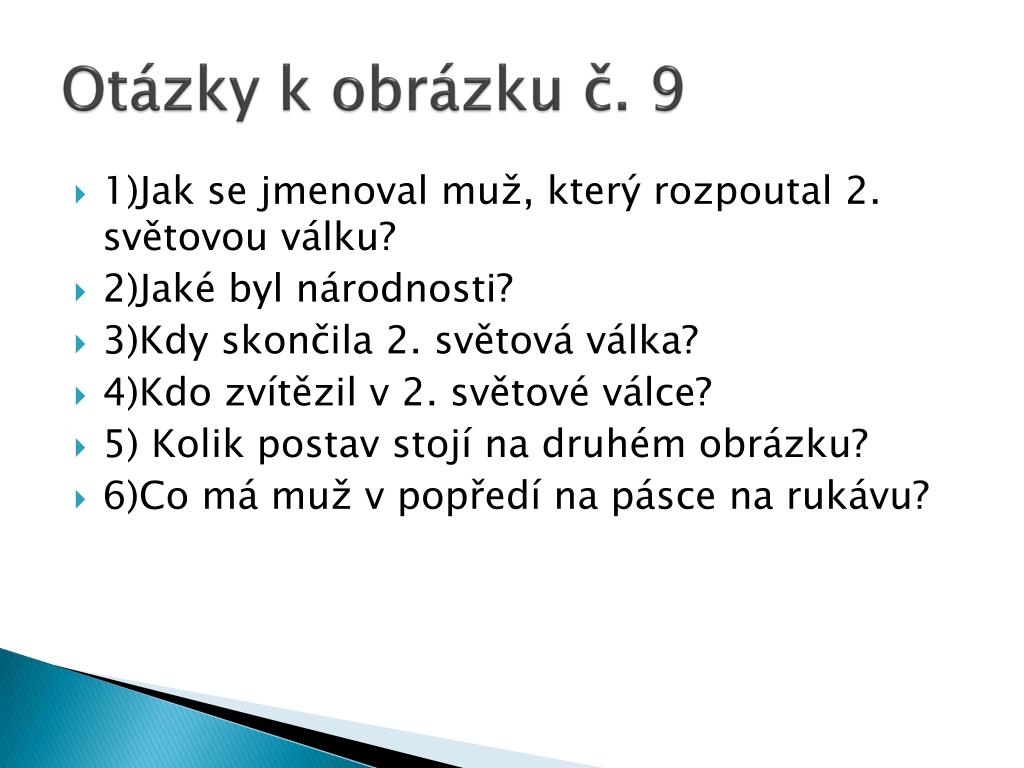 Otázky k obrázku č. 9

1)Jak se jmenoval muž, který rozpoutal 2. světovou válku?

2)Jaké byl národnosti?

3)Kdy skončila 2. světová válka?

4)Kdo zvítězil v 2. světové válce?

5) Kolik postav stojí na druhém obrázku?

6)Co má muž v popředí na pásce na rukávu?